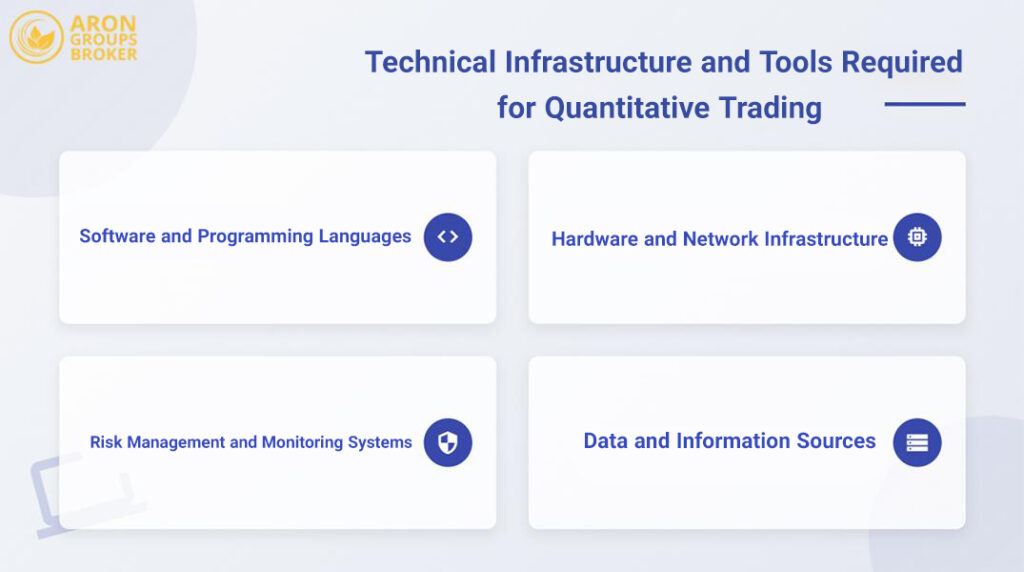 ARON GROUPS BROKER

Technical Infrastructure and Tools Required for Quantitative Trading

Software and Programming Languages

Hardware and Network Infrastructure

Risk Management and Monitoring Systems

Data and Information Sources